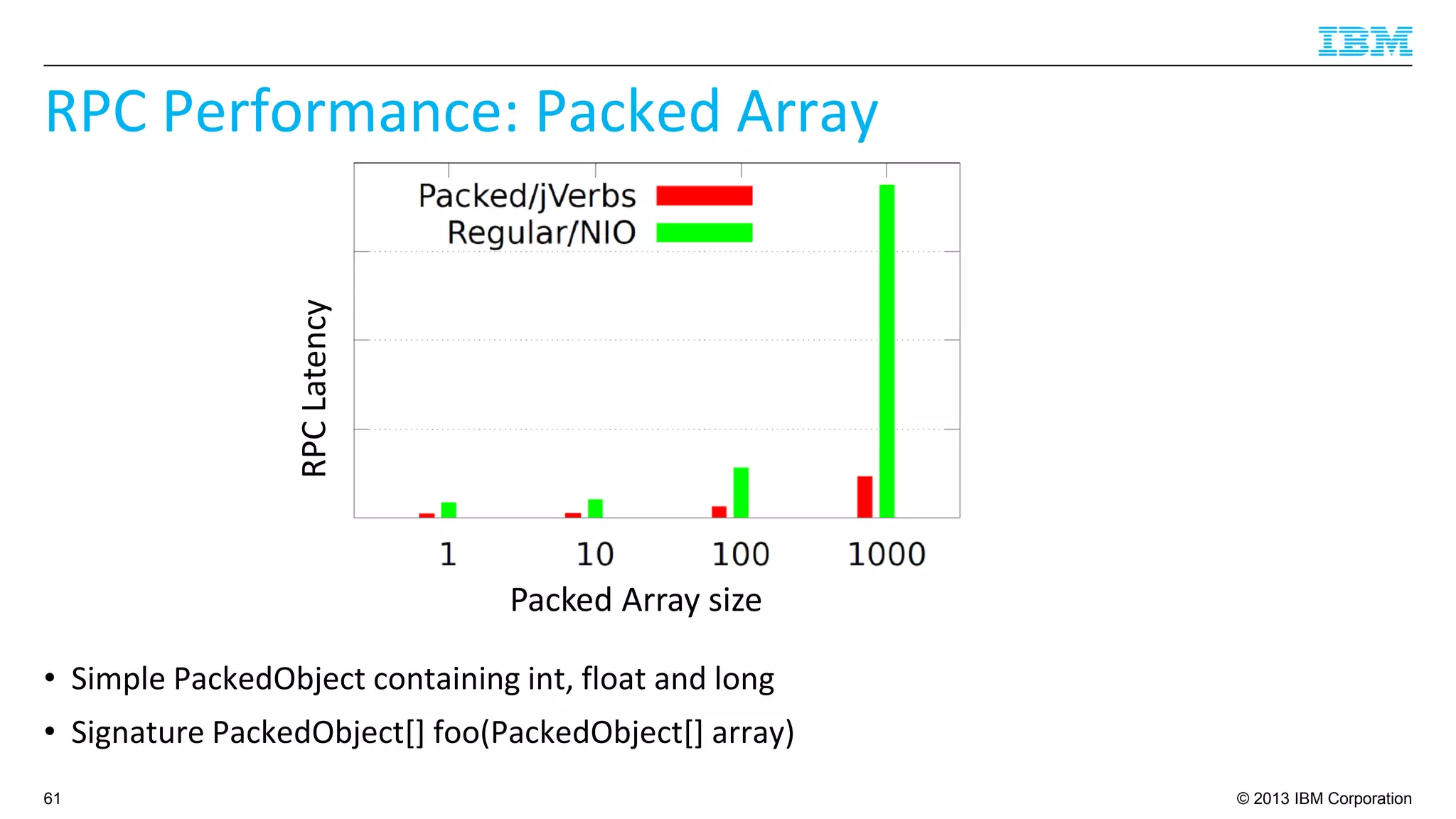 IBM

RPC Performance: Packed Array

Packed/jVerbs
Regular/NIO

RPC Latency

1
10
100
1000

Packed Array size

• Simple PackedObject containing int, float and long
• Signature PackedObject[] foo(PackedObject[] array)

61

© 2013 IBM Corporation